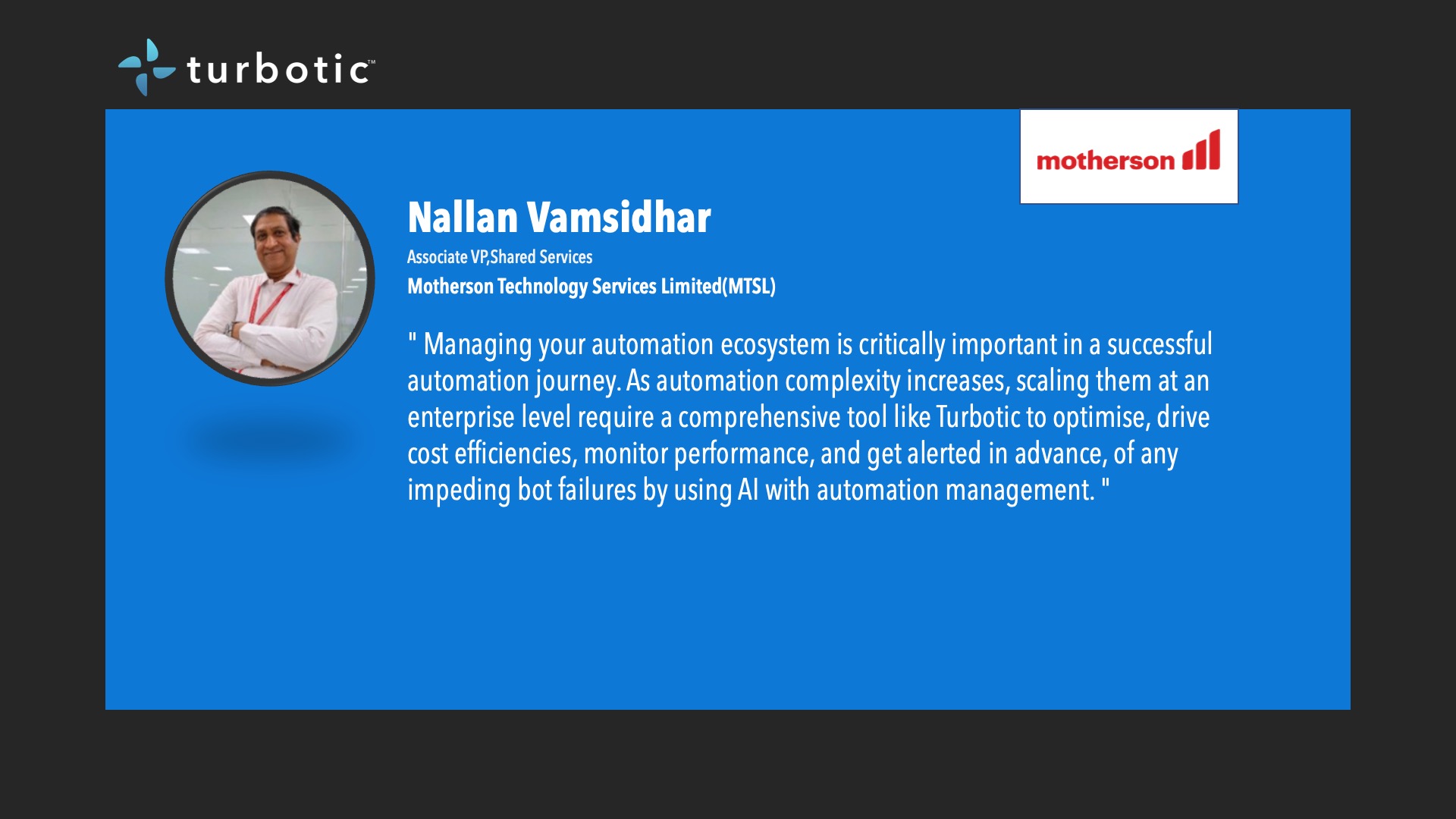 turbotic™

motherson

Nallan Vamsidhar

Associate VP,Shared Services

Motherson Technology Services Limited(MTSL)

" Managing your automation ecosystem is critically important in a successful automation journey. As automation complexity increases, scaling them at an enterprise level require a comprehensive tool like Turbotic to optimise, drive cost efficiencies, monitor performance, and get alerted in advance, of any impeding bot failures by using AI with automation management. "